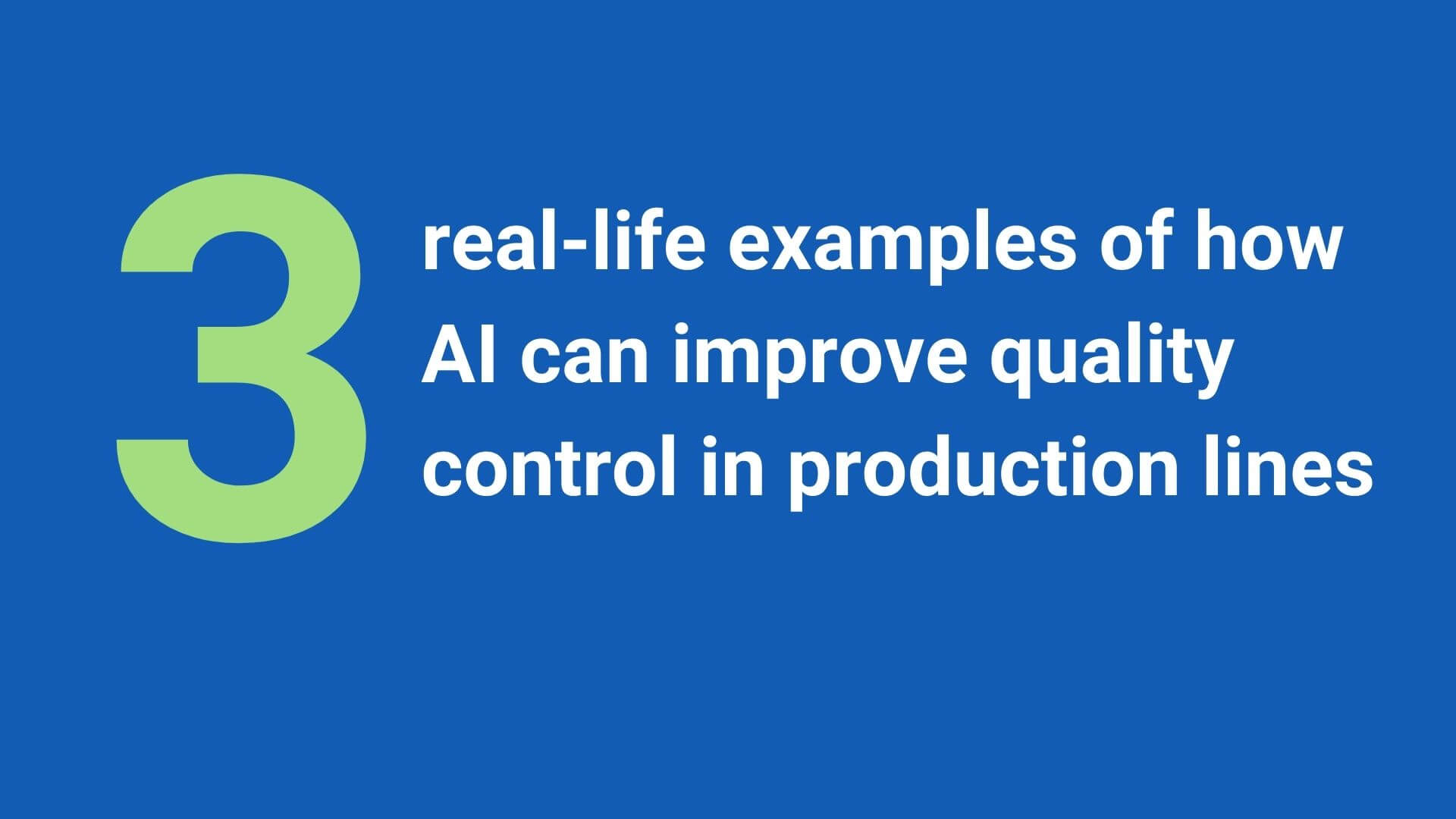 3

real-life examples of how AI can improve quality control in production lines